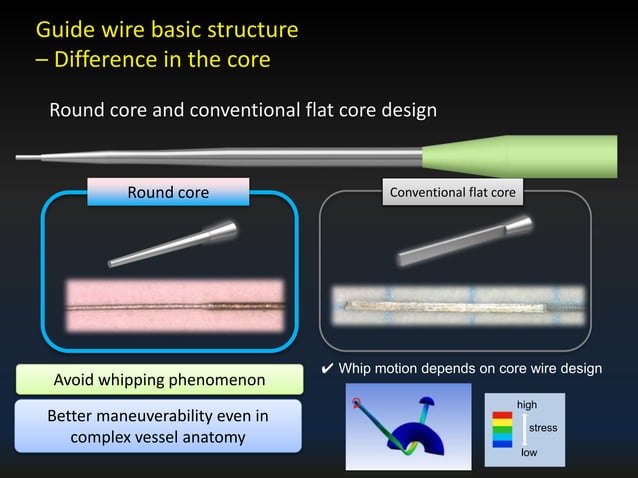 Guide wire basic structure
– Difference in the core

Round core and conventional flat core design

Round core

Conventional flat core

Avoid whipping phenomenon

Better maneuverability even in complex vessel anatomy

✔ Whip motion depends on core wire design

high
stress
low